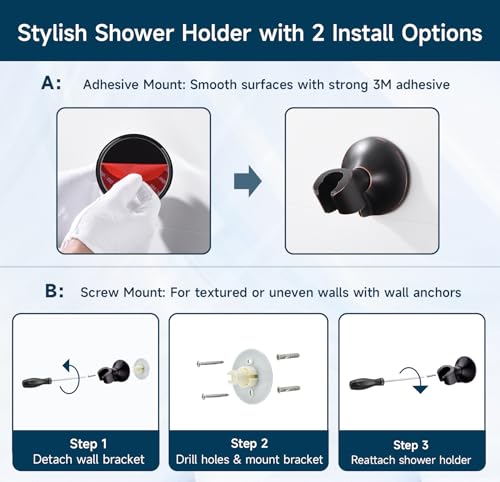 Stylish Shower Holder with 2 Install Options

A: Adhesive Mount: Smooth surfaces with strong 3M adhesive

B: Screw Mount: For textured or uneven walls with wall anchors

Step 1
Detach wall bracket

Step 2
Drill holes & mount bracket

Step 3
Reattach shower holder